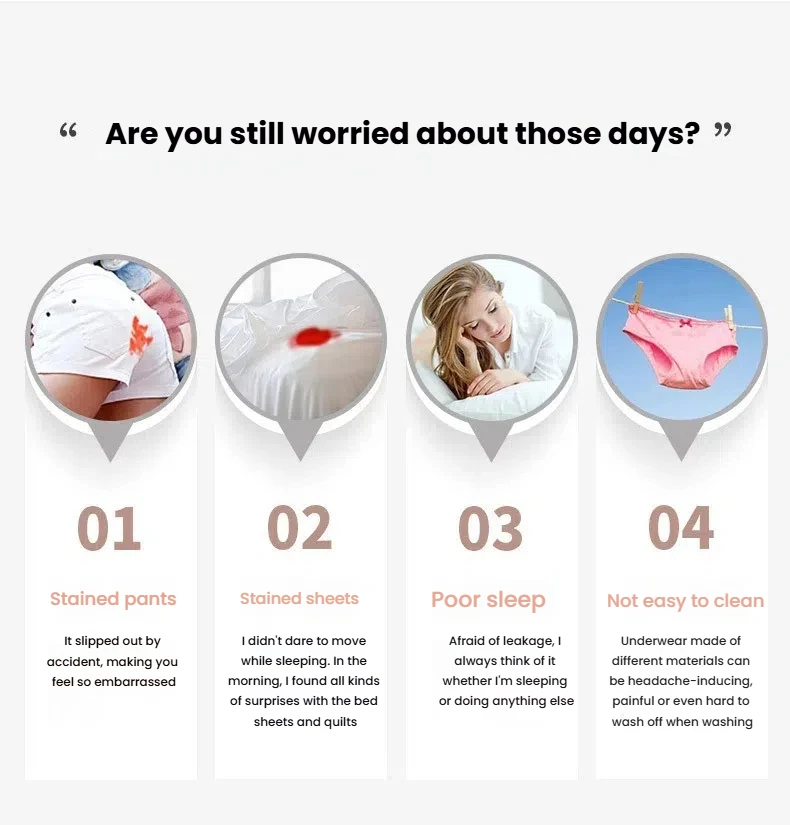 “ Are you still worried about those days? ”

01

Stained pants

It slipped out by accident, making you feel so embarrassed

02

Stained sheets

I didn't dare to move while sleeping. In the morning, I found all kinds of surprises with the bed sheets and quilts

03

Poor sleep

Afraid of leakage, I always think of it whether I'm sleeping or doing anything else

04

Not easy to clean

Underwear made of different materials can be headache-inducing, painful or even hard to wash off when washing